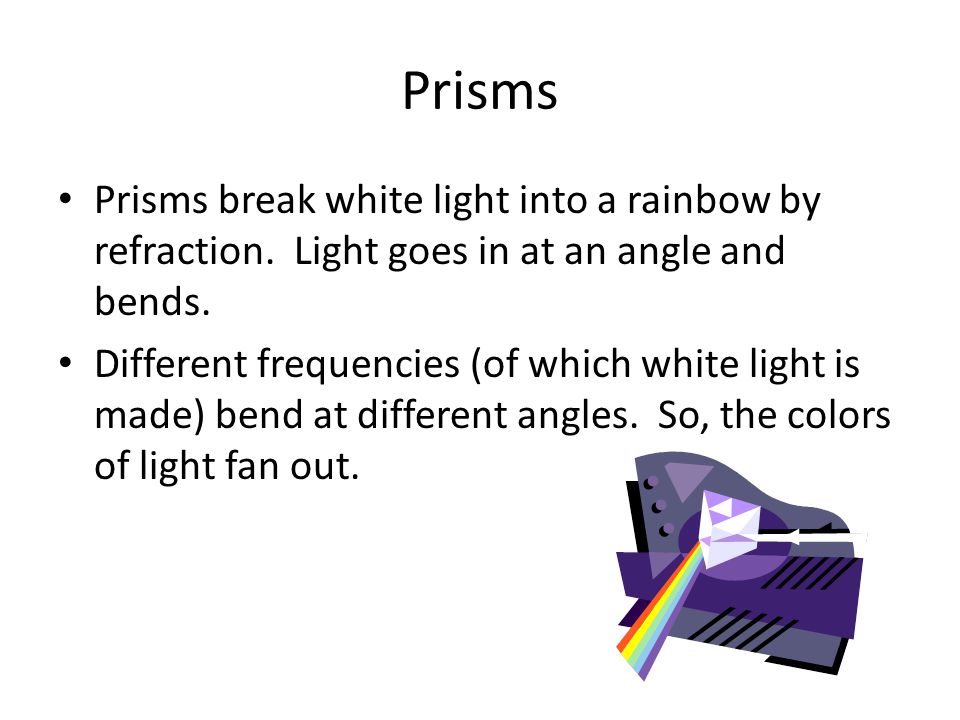 Prisms

• Prisms break white light into a rainbow by refraction. Light goes in at an angle and bends.

• Different frequencies (of which white light is made) bend at different angles. So, the colors of light fan out.